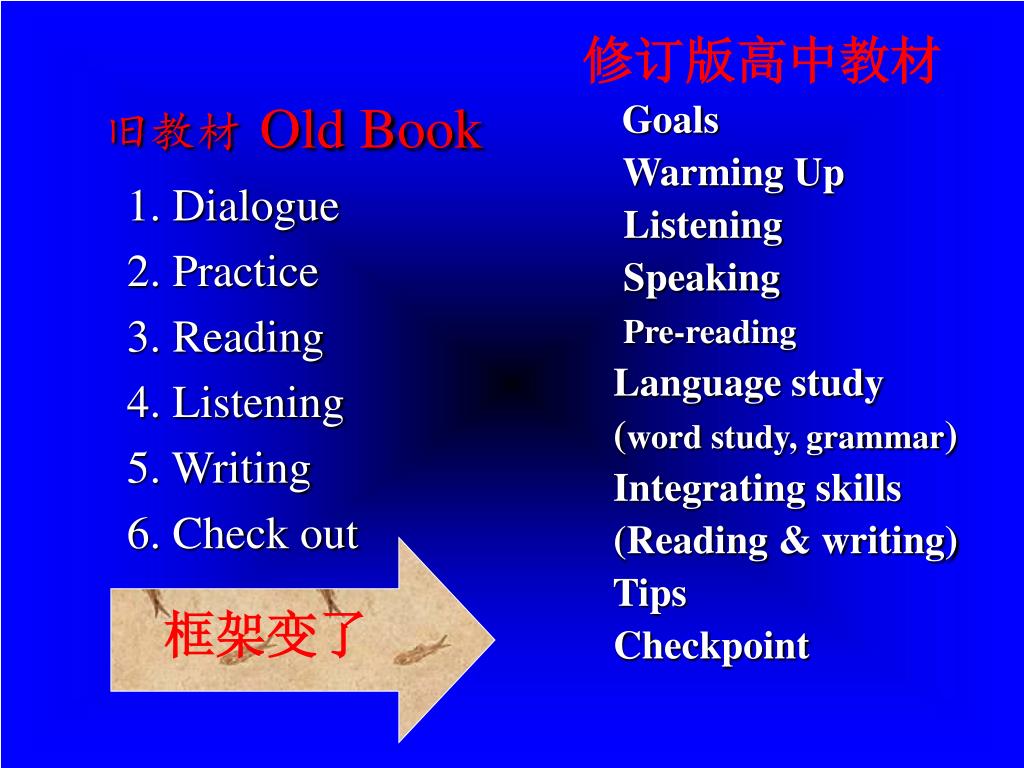 旧教材 Old Book

1. Dialogue
2. Practice
3. Reading
4. Listening
5. Writing
6. Check out

框架变了

修订版高中教材

Goals
Warming Up
Listening
Speaking
Pre-reading
Language study
(word study, grammar)
Integrating skills
(Reading & writing)
Tips
Checkpoint